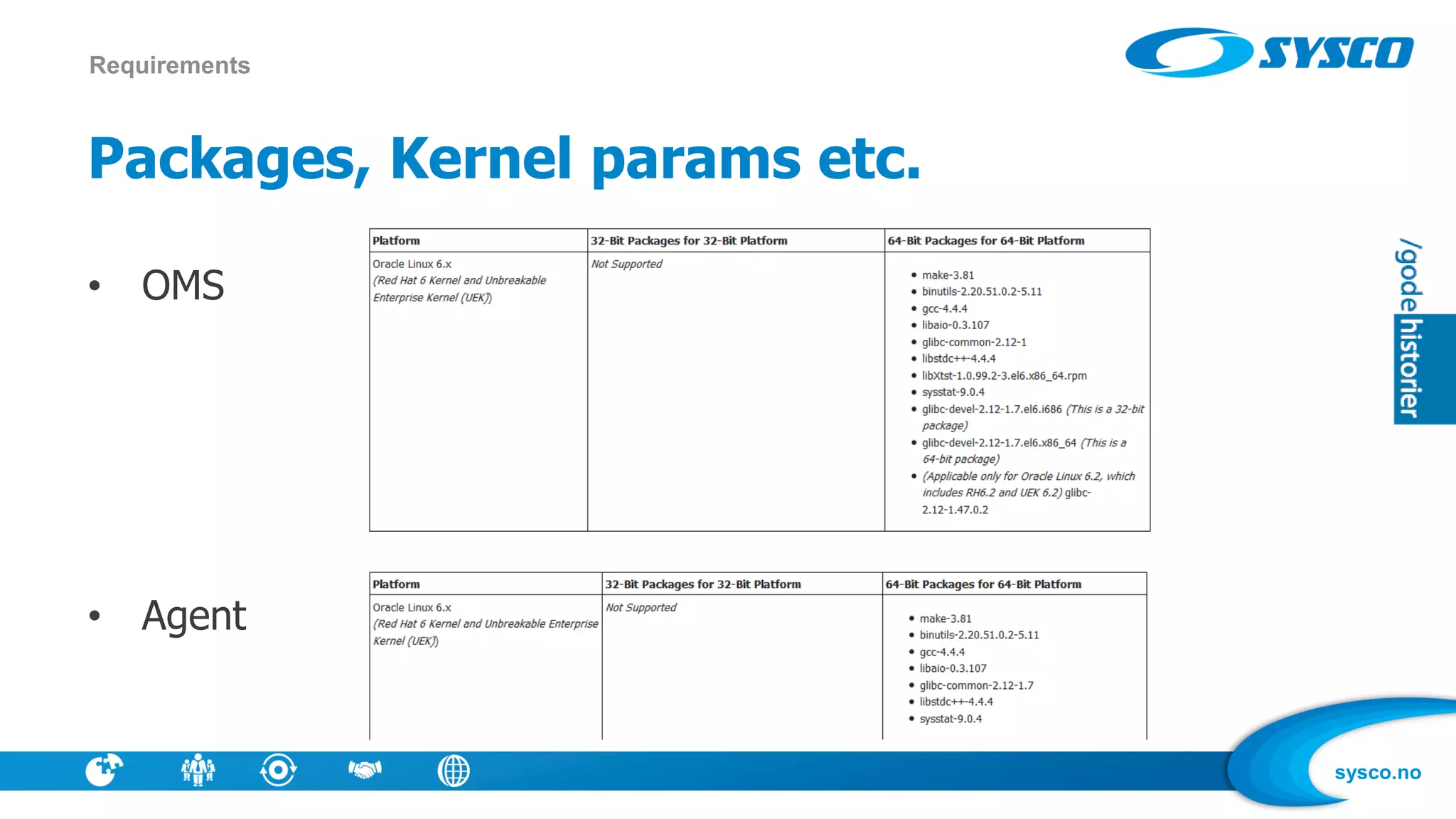 Requirements

SYSCO

Packages, Kernel params etc.

/gode historier

• OMS

| Platform | 32-Bit Packages for 32-Bit Platform | 64-Bit Packages for 64-Bit Platform |
|---|---|---|
| Oracle Linux 6.x (Red Hat 6 Kernel and Unbreakable Enterprise Kernel (UEK)) | Not Supported | • make-3.81 • binutils-2.20.51.0.2-5.11 • gcc-4.4.4 • libaio-0.3.107 • glibc-common-2.12-1 • libstdc++-4.4.4 • libXtst-1.0.99.2-3.el6.x86_64.rpm • sysstat-9.0.4 • glibc-devel-2.12-1.7.el6.i686 (This is a 32-bit package) • glibc-devel-2.12-1.7.el6.x86_64 (This is a 64-bit package) • (Applicable only for Oracle Linux 6.2, which includes RH6.2 and UEK 6.2) glibc-2.12-1.47.0.2 |

• Agent

| Platform | 32-Bit Packages for 32-Bit Platform | 64-Bit Packages for 64-Bit Platform |
|---|---|---|
| Oracle Linux 6.x (Red Hat 6 Kernel and Unbreakable Enterprise Kernel (UEK)) | Not Supported | • make-3.81 • binutils-2.20.51.0.2-5.11 • gcc-4.4.4 • libaio-0.3.107 • glibc-common-2.12-1.7 • libstdc++-4.4.4 • sysstat-9.0.4 |

sysco.no